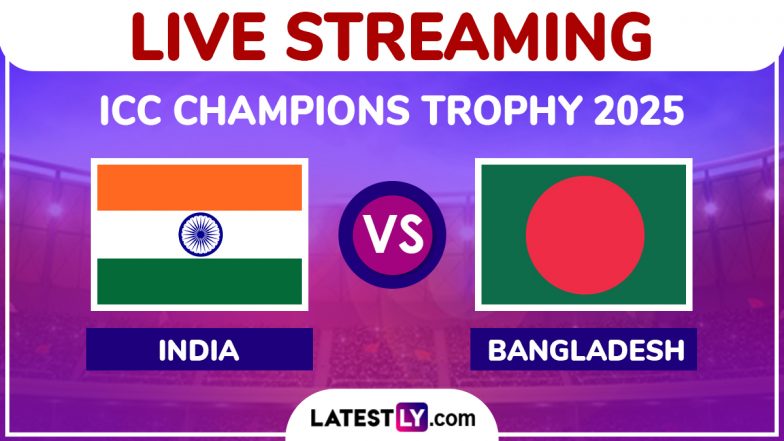 LIVE STREAMING

ICC CHAMPIONS TROPHY 2025

VS

INDIA

BANGLADESH

LATESTLY.com